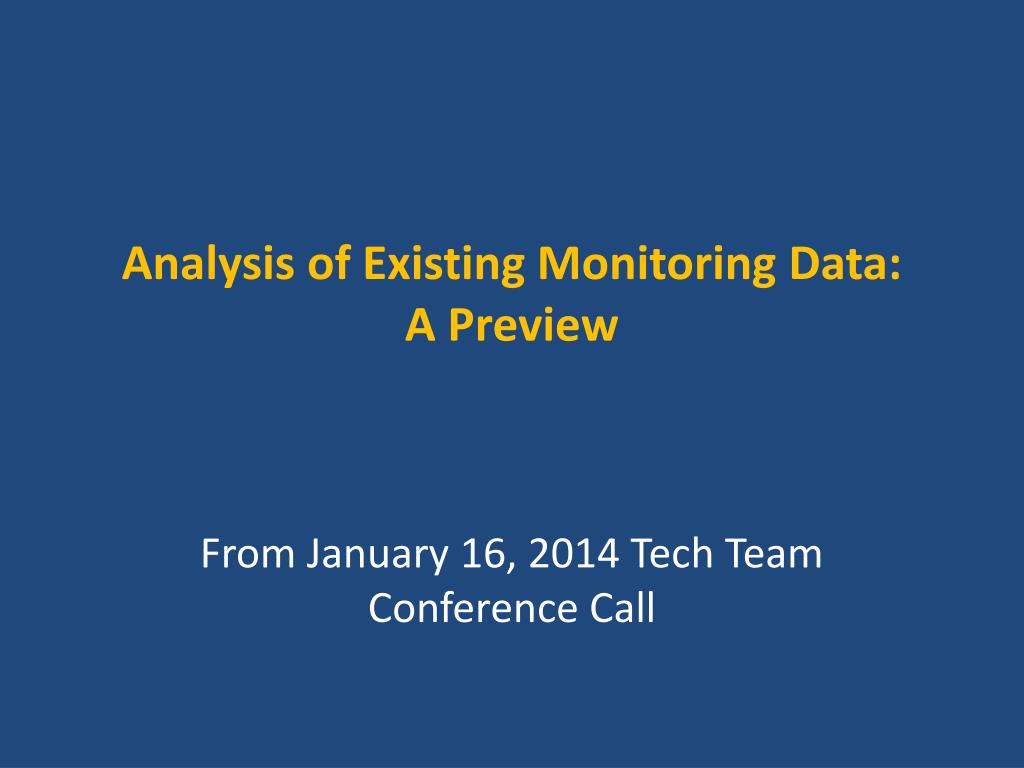 Analysis of Existing Monitoring Data:
A Preview

From January 16, 2014 Tech Team Conference Call